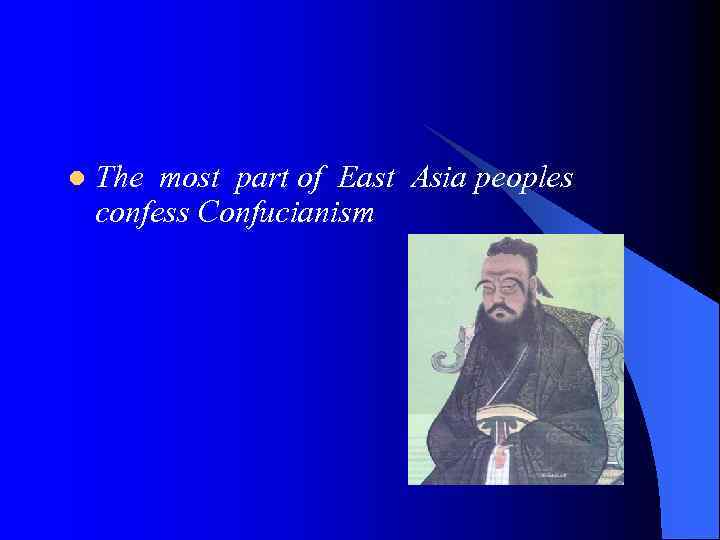 The most part of East Asia peoples confess Confucianism